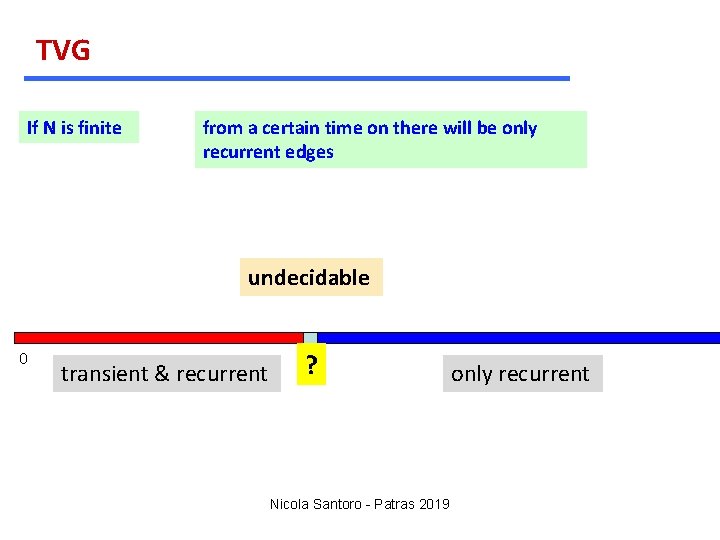 TVG

If N is finite

from a certain time on there will be only recurrent edges

undecidable

0

transient & recurrent

?

only recurrent

Nicola Santoro - Patras 2019